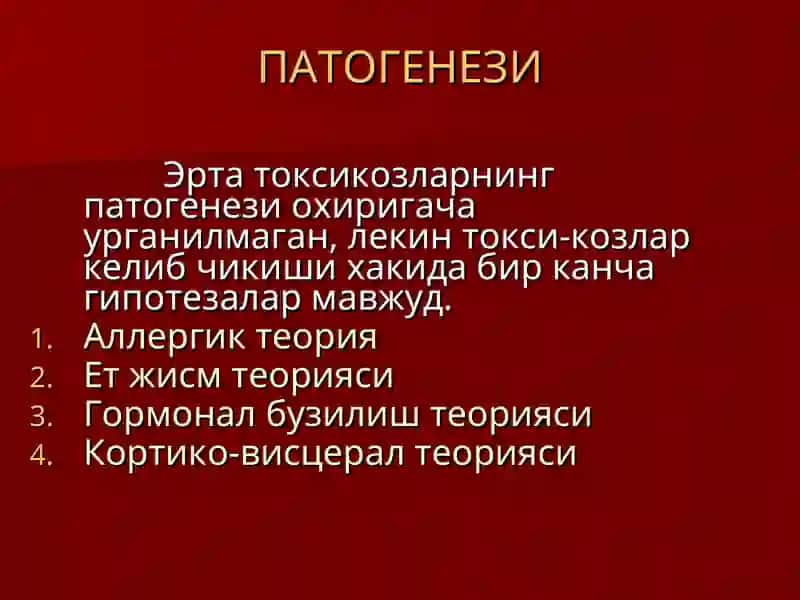 ПАТОГЕНЕЗИ

Эрта токсикозларнинг патогенези охиригача урганилмаган, лекин токси-козлар келиб чикиши хакида бир канча гипотезалар мавжуд.

1. Аллергик теория
2. Ет жисм теорияси
3. Гормонал бузилиш теорияси
4. Кортико-висцерал теорияси